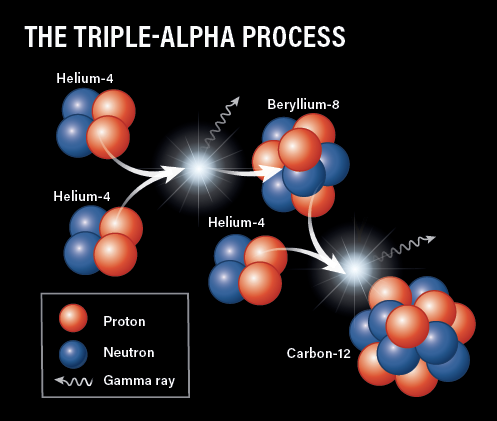 THE TRIPLE-ALPHA PROCESS

Helium-4

Helium-4

Beryllium-8

Helium-4

Carbon-12

Proton

Neutron

Gamma ray